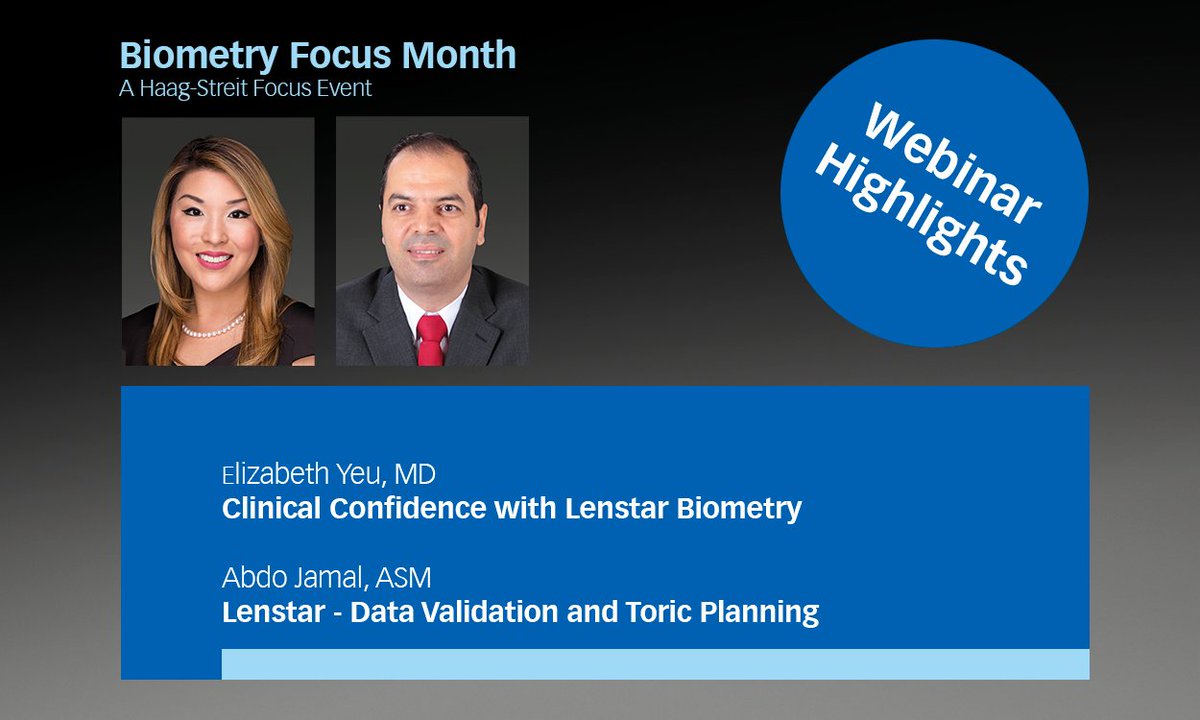 Biometry Focus Month
A Haag-Streit Focus Event

Webinar Highlights

Elizabeth Yeu, MD
Clinical Confidence with Lenstar Biometry

Abdo Jamal, ASM
Lenstar - Data Validation and Toric Planning